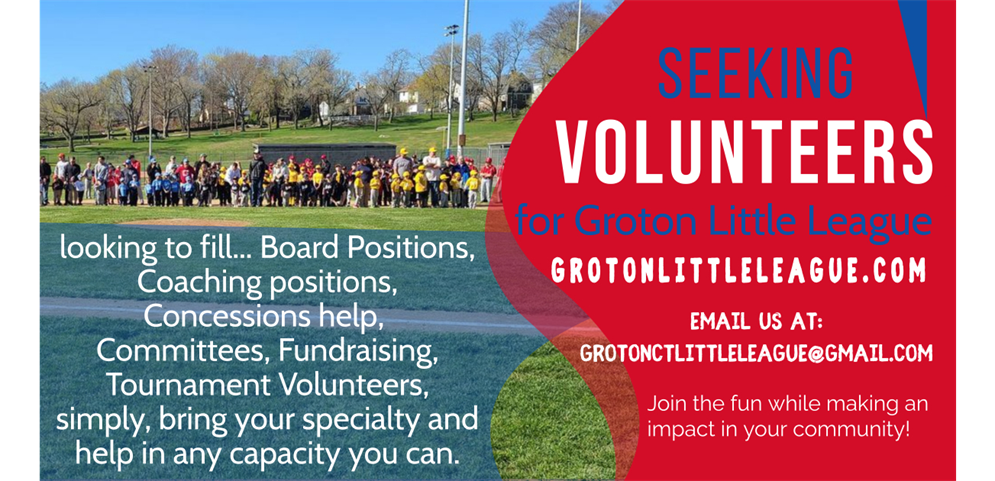 SEEKING
VOLUNTEERS
for Groton Little League
GROTONLITTLELEAGUE.COM

EMAIL US AT:
GROTONCTLITTLELEAGUE@GMAIL.COM

Join the fun while making an impact in your community!

looking to fill... Board Positions, Coaching positions, Concessions help, Committees, Fundraising, Tournament Volunteers, simply, bring your specialty and help in any capacity you can.